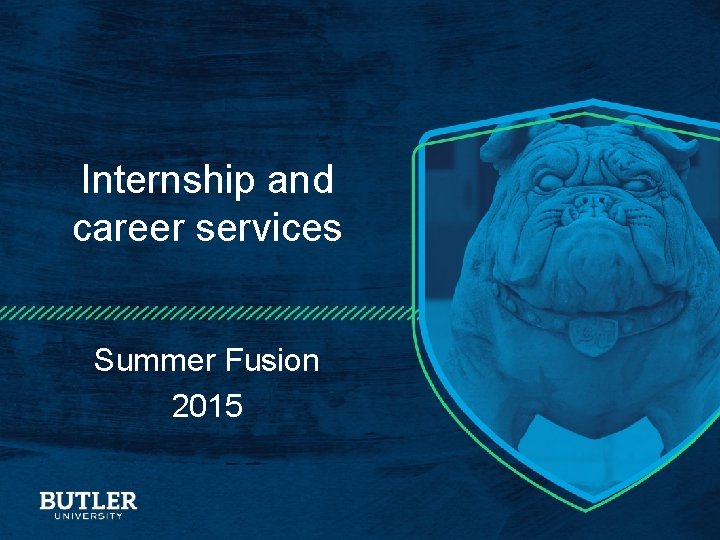 Internship and career services

Summer Fusion
2015

BUTLER
UNIVERSITY